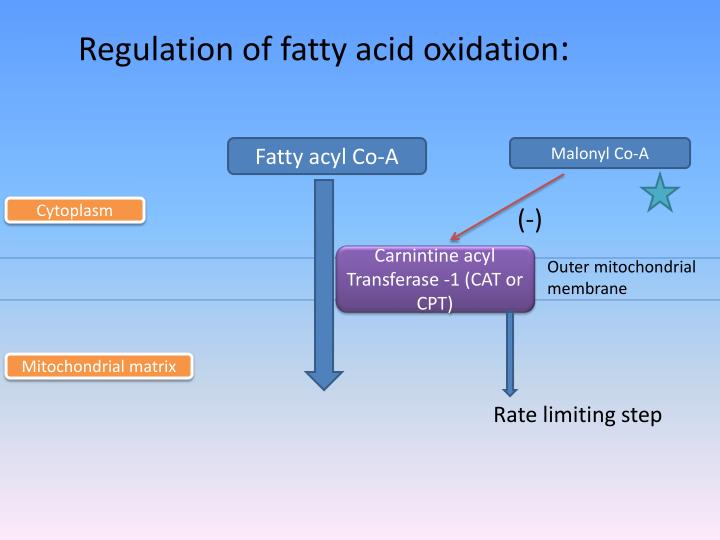 Regulation of fatty acid oxidation:

Fatty acyl Co-A

Malonyl Co-A

Cytoplasm

(-)

Carnintine acyl Transferase -1 (CAT or CPT)

Outer mitochondrial membrane

Mitochondrial matrix

Rate limiting step